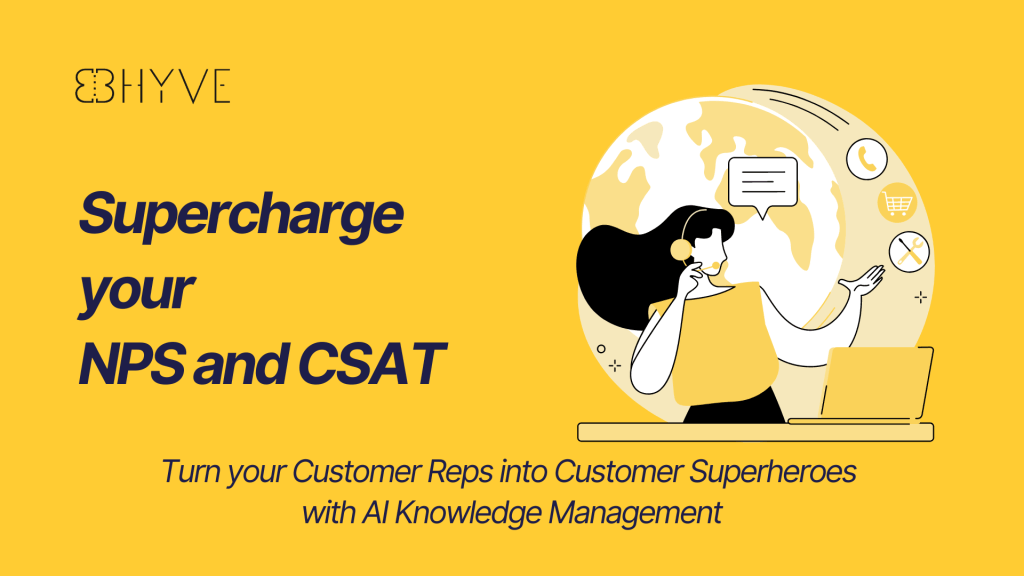 BHYVE

Supercharge your NPS and CSAT

Turn your Customer Reps into Customer Superheroes with AI Knowledge Management